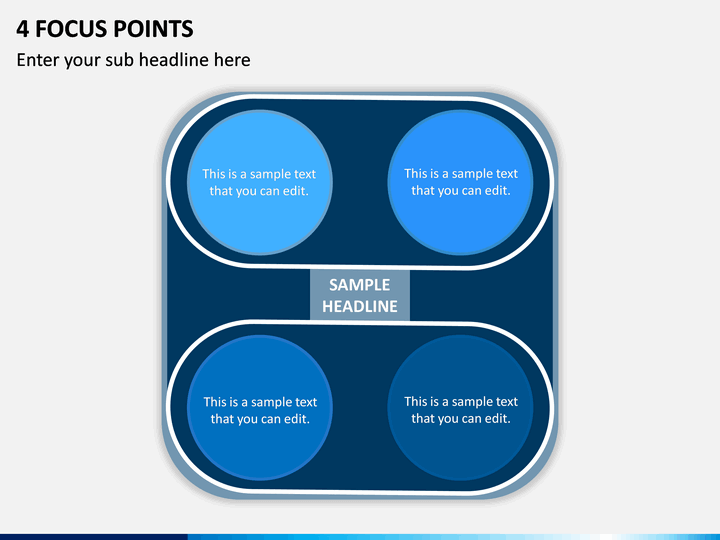 4 FOCUS POINTS

Enter your sub headline here

This is a sample text that you can edit.

This is a sample text that you can edit.

SAMPLE HEADLINE

This is a sample text that you can edit.

This is a sample text that you can edit.